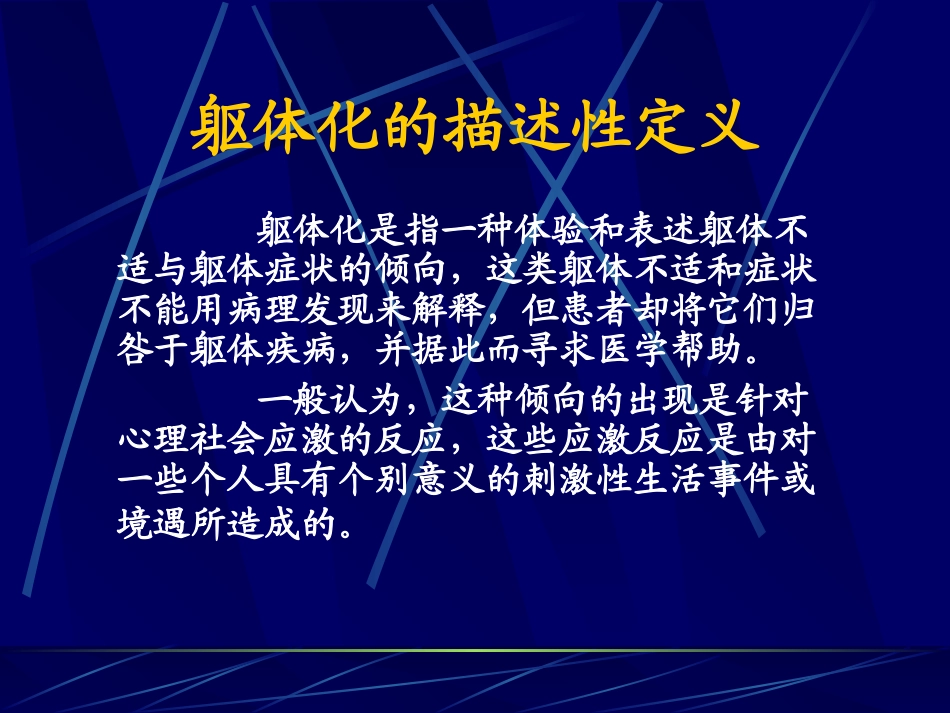 躯体化的描述性定义

躯体化是指一种体验和表述躯体不适与躯体症状的倾向，这类躯体不适和症状不能用病理发现来解释，但患者却将它们归咎于躯体疾病，并据此而寻求医学帮助。

一般认为，这种倾向的出现是针对心理社会应激的反应，这些应激反应是由对一些个人具有个别意义的刺激性生活事件或境遇所造成的。